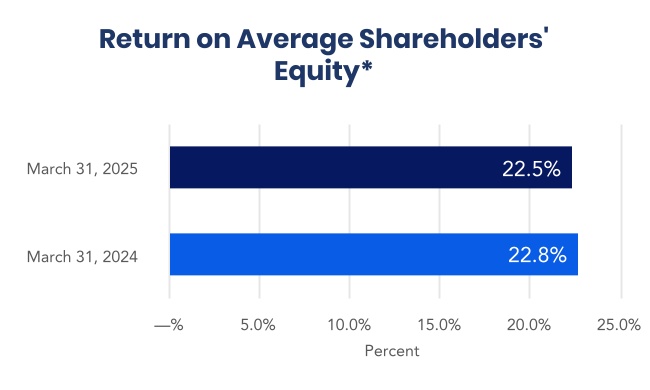 Return on Average Shareholders' Equity*

March 31, 2025
22.5%

March 31, 2024
22.8%

—% 5.0% 10.0% 15.0% 20.0% 25.0%

Percent